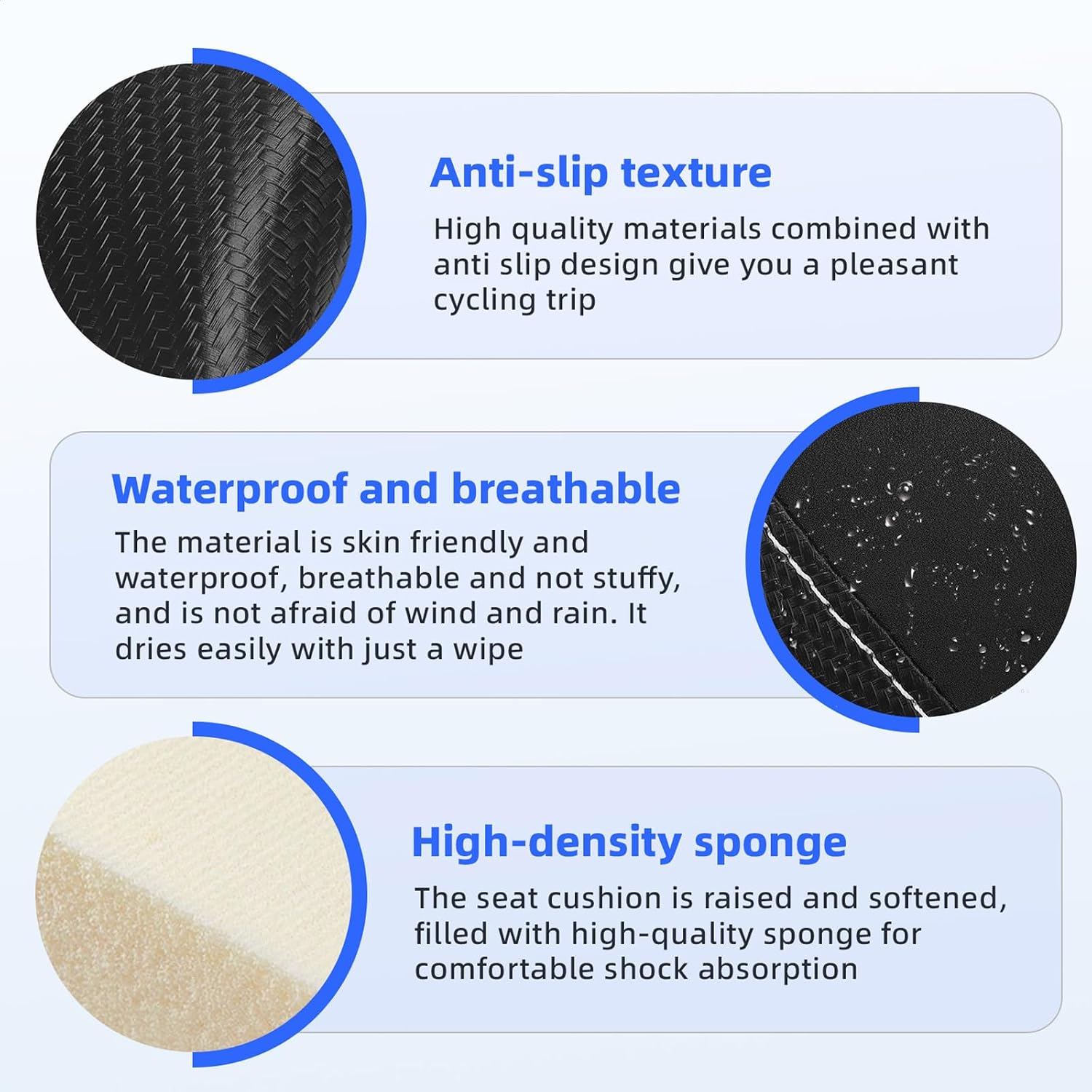 Anti-slip texture

High quality materials combined with anti slip design give you a pleasant cycling trip

Waterproof and breathable

The material is skin friendly and waterproof, breathable and not stuffy, and is not afraid of wind and rain. It dries easily with just a wipe

High-density sponge

The seat cushion is raised and softened, filled with high-quality sponge for comfortable shock absorption